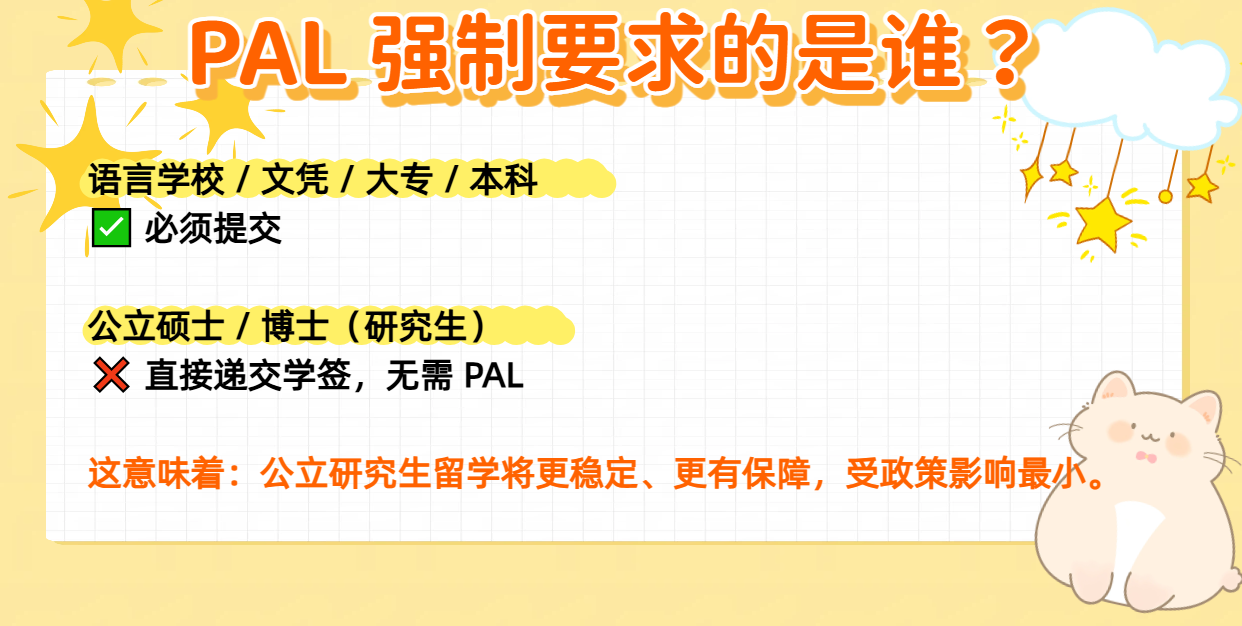 PAL 强制要求的是谁？

语言学校 / 文凭 / 大专 / 本科
✅ 必须提交

公立硕士 / 博士（研究生）
❌ 直接递交学签，无需 PAL

这意味着：公立研究生留学将更稳定、更有保障，受政策影响最小。